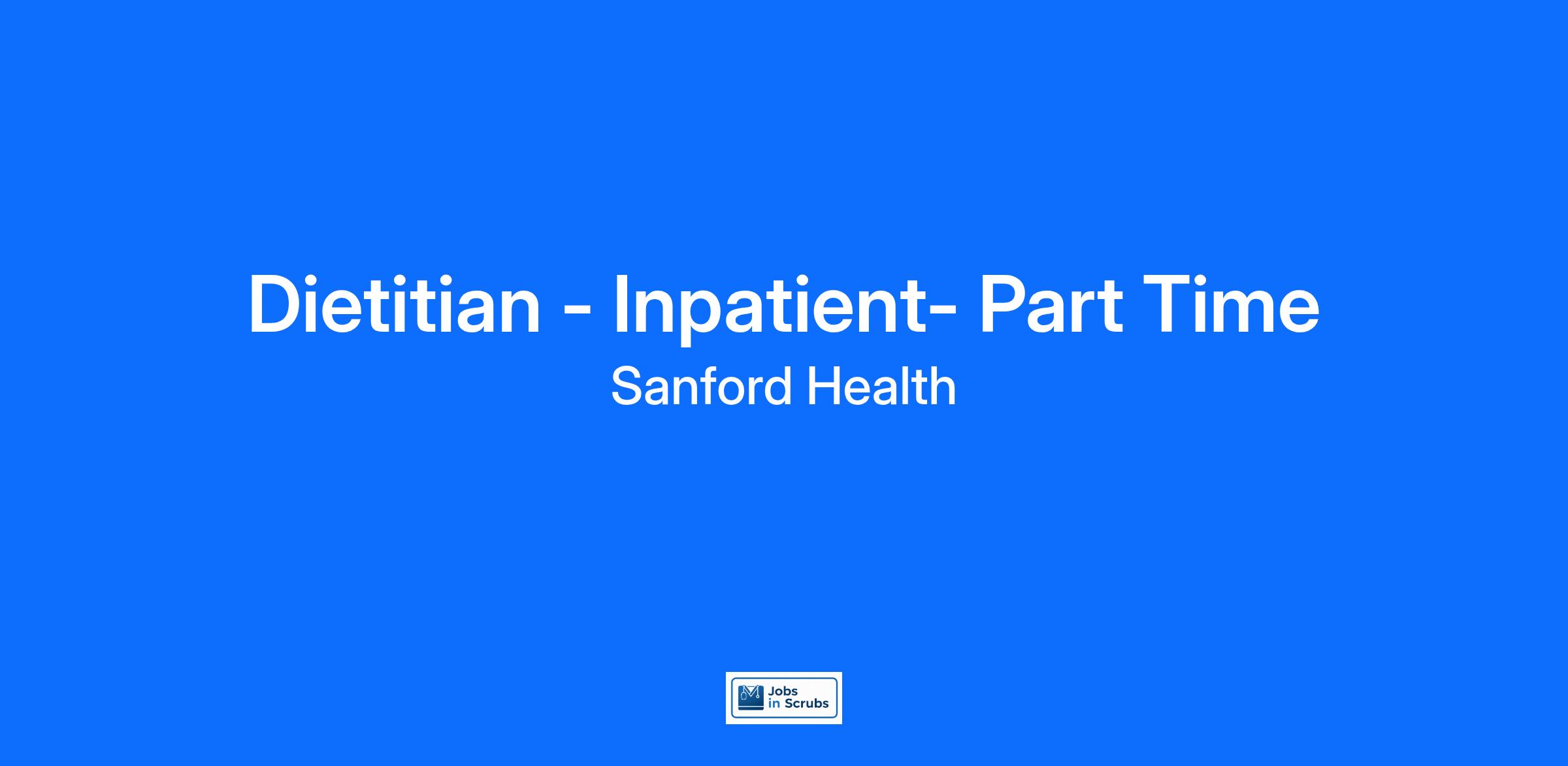 Dietitian - Inpatient- Part Time

Sanford Health

Jobs in Scrubs